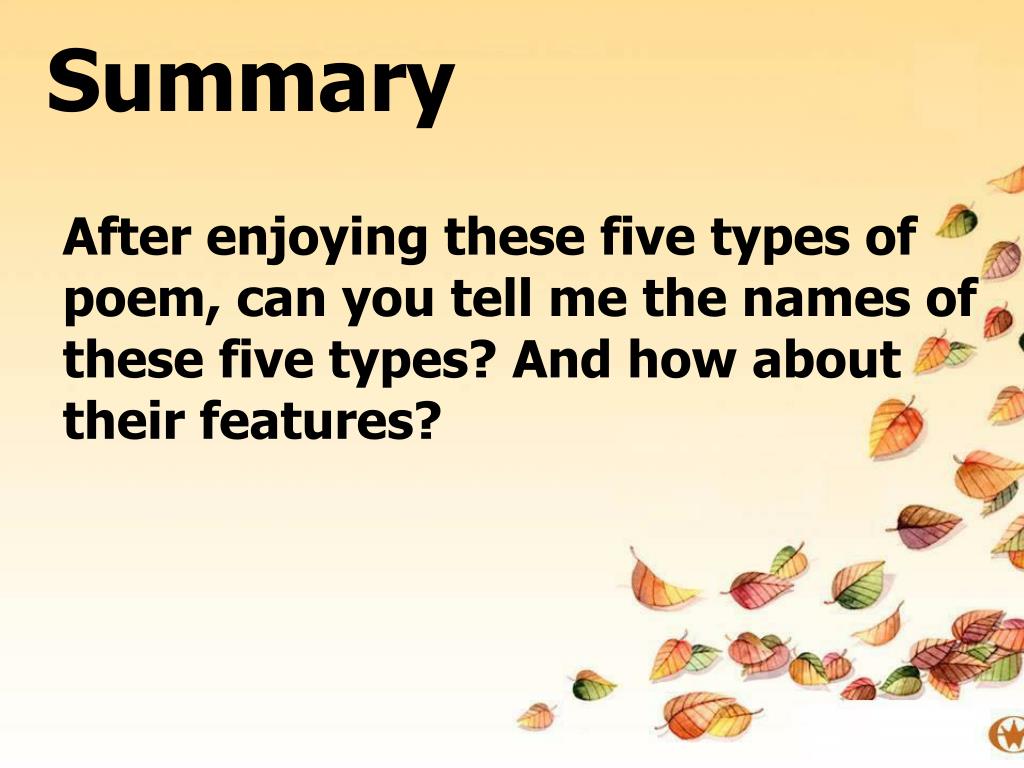 Summary

After enjoying these five types of poem, can you tell me the names of these five types? And how about their features?